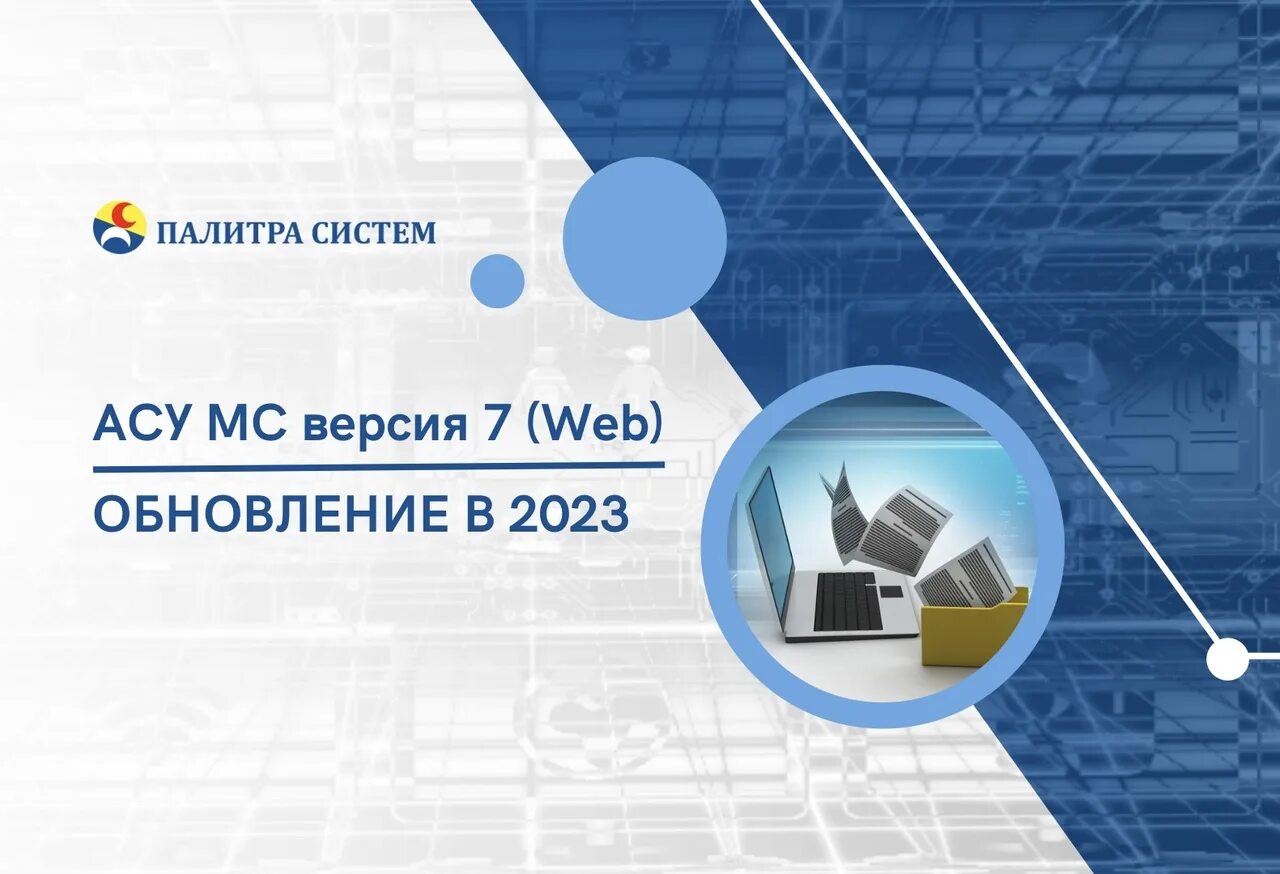 ПАЛИТРА СИСТЕМ

АСУ МС версия 7 (Web)

ОБНОВЛЕНИЕ В 2023